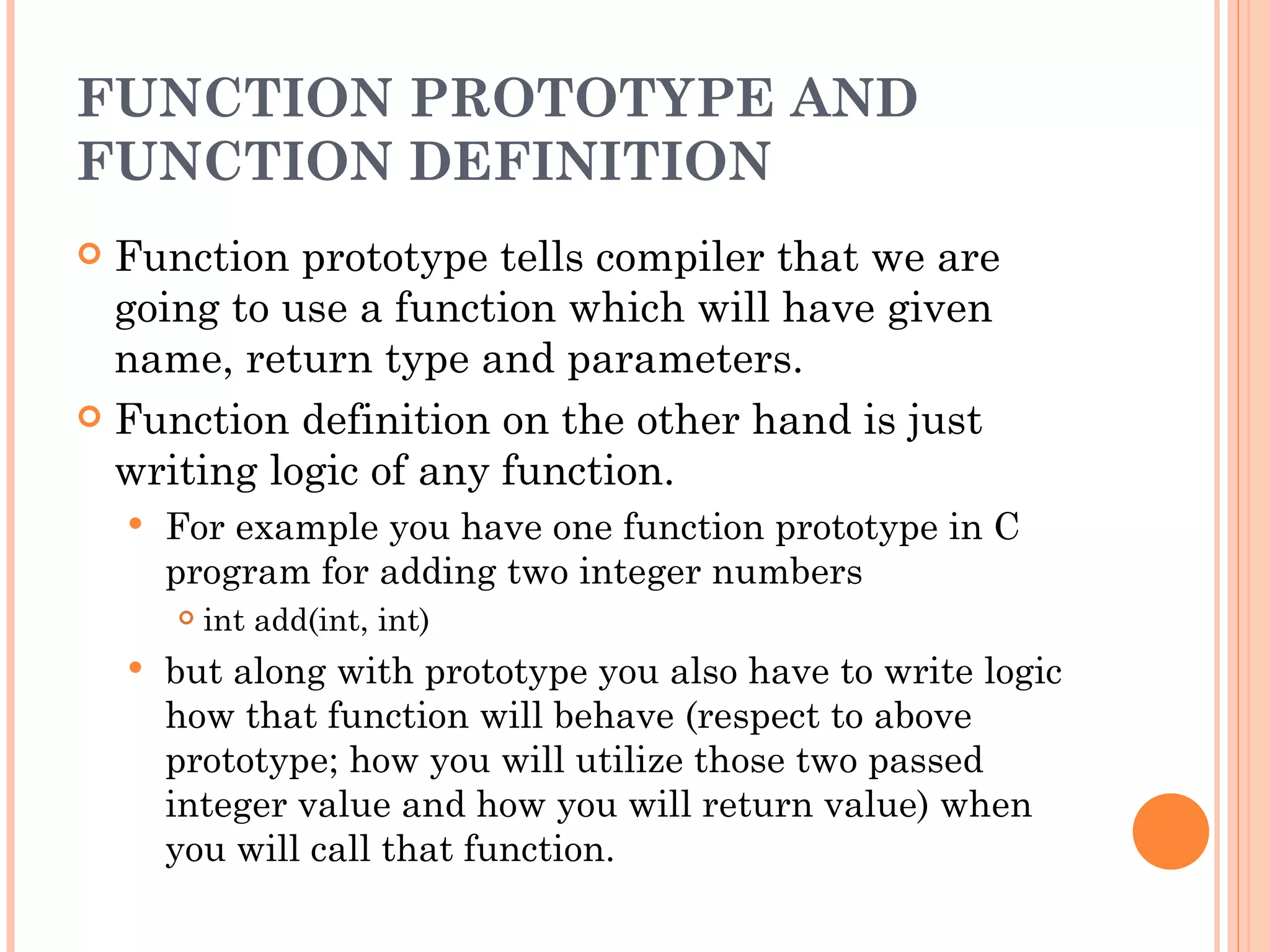 FUNCTION PROTOTYPE AND FUNCTION DEFINITION

Function prototype tells compiler that we are going to use a function which will have given name, return type and parameters.

Function definition on the other hand is just writing logic of any function.

For example you have one function prototype in C program for adding two integer numbers

int add(int, int)

but along with prototype you also have to write logic how that function will behave (respect to above prototype; how you will utilize those two passed integer value and how you will return value) when you will call that function.